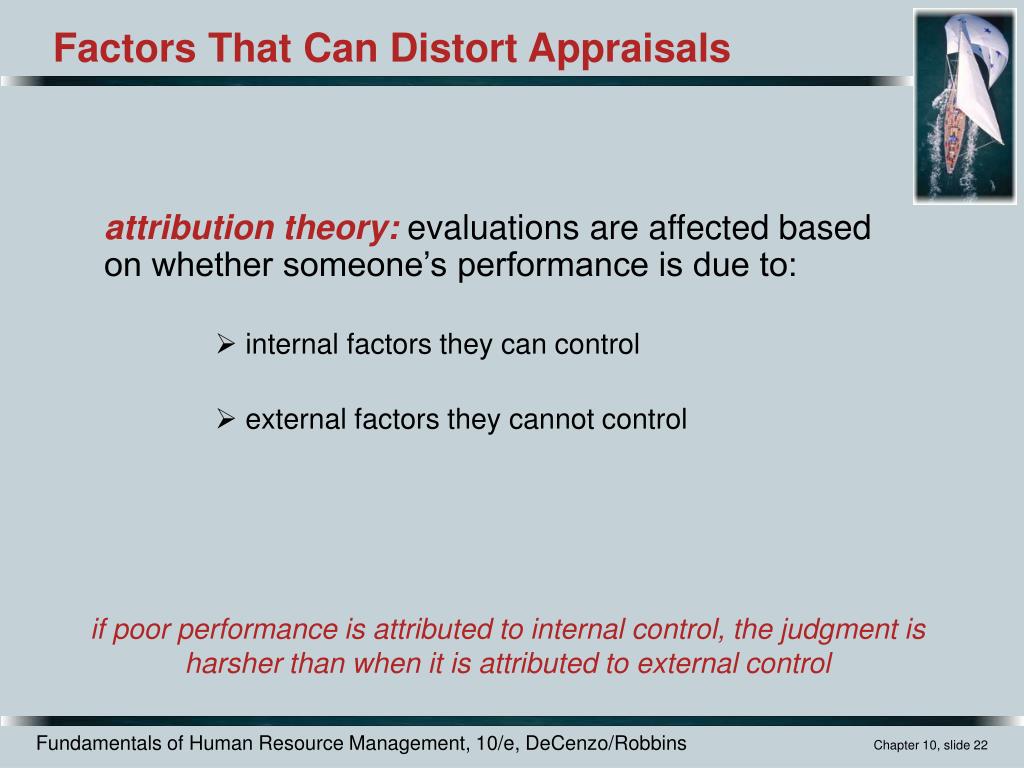 Factors That Can Distort Appraisals

attribution theory: evaluations are affected based on whether someone's performance is due to:

➢ internal factors they can control

➢ external factors they cannot control

if poor performance is attributed to internal control, the judgment is harsher than when it is attributed to external control

Fundamentals of Human Resource Management, 10/e, DeCenzo/Robbins

Chapter 10, slide 22